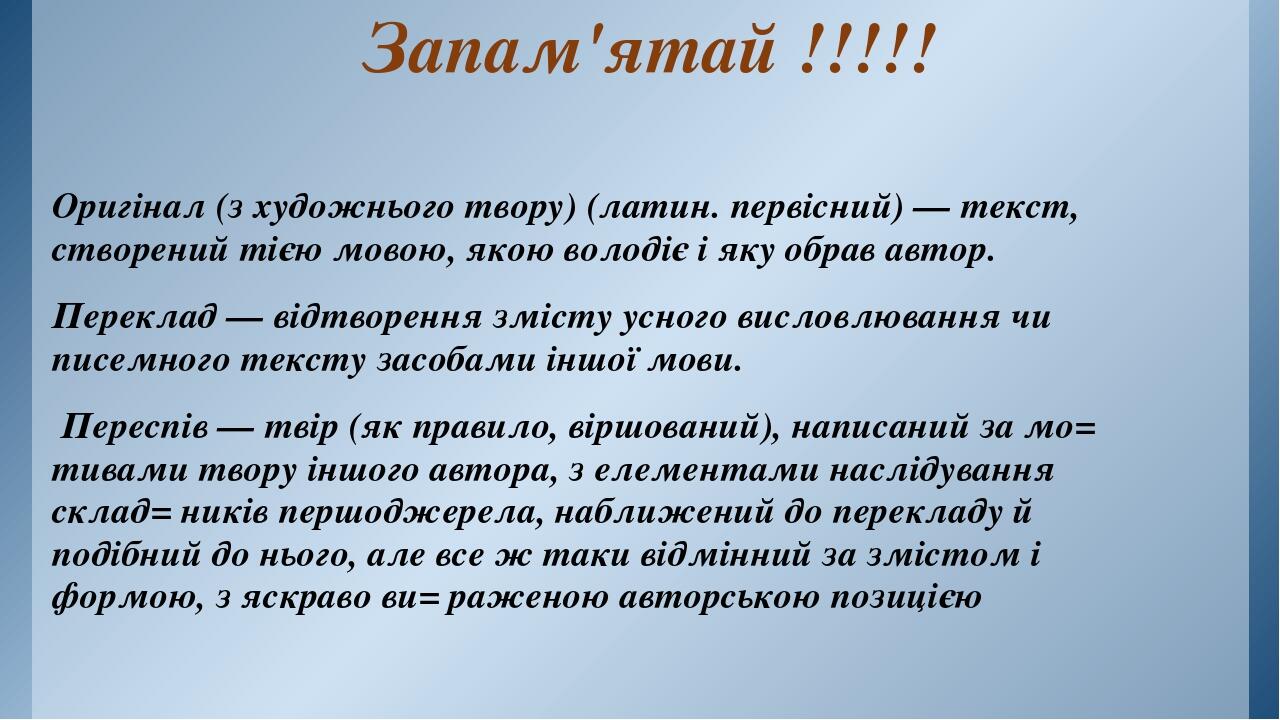 Запам'ятай !!!!!

Оригінал (з художнього твору) (латин. первісний) — текст, створений тією мовою, якою володіє і яку обрав автор.

Переклад — відтворення змісту усного висловлювання чи писемного тексту засобами іншої мови.

Переспів — твір (як правило, віршований), написаний за мо= тивами твору іншого автора, з елементами наслідування склад= ників першоджерела, наближений до перекладу й подібний до нього, але все ж таки відмінний за змістом і формою, з яскраво ви= раженою авторською позицією